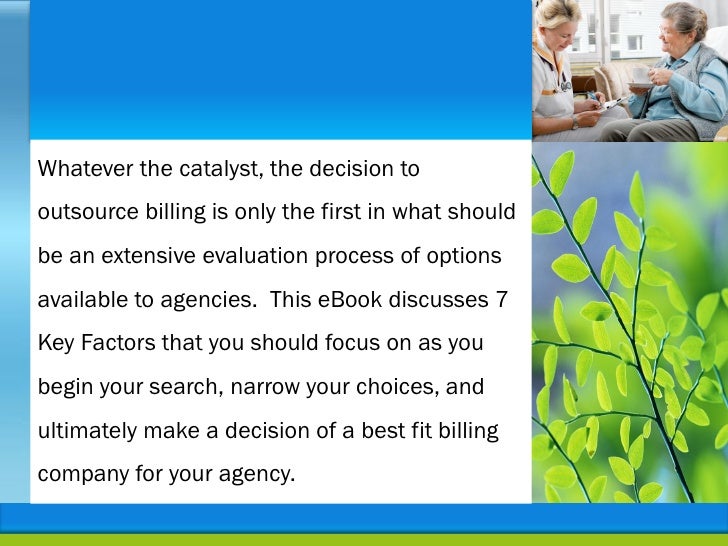 Whatever the catalyst, the decision to outsource billing is only the first in what should be an extensive evaluation process of options available to agencies.  This eBook discusses 7 Key Factors that you should focus on as you begin your search, narrow your choices, and ultimately make a decision of a best fit billing company for your agency.